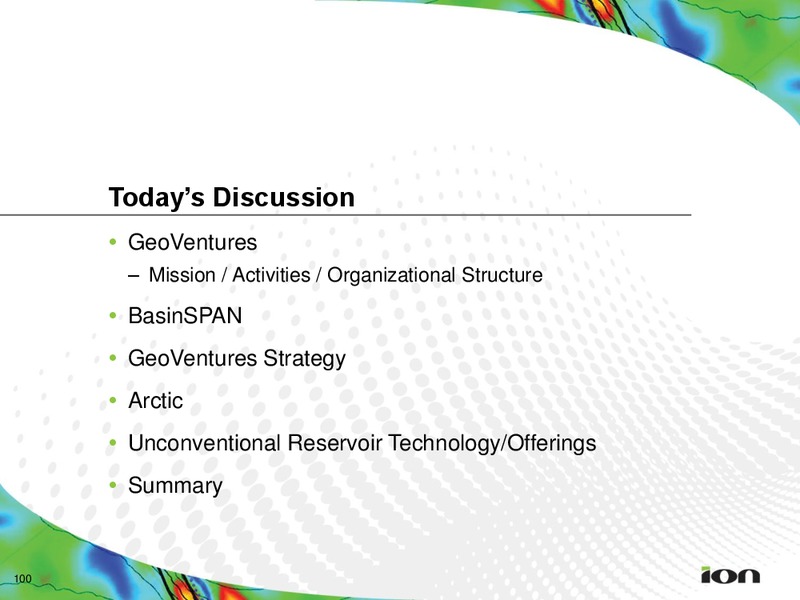 Today's Discussion

• GeoVentures
– Mission / Activities / Organizational Structure

• BasinSPAN

• GeoVentures Strategy

• Arctic

• Unconventional Reservoir Technology/Offerings

• Summary

100

ION